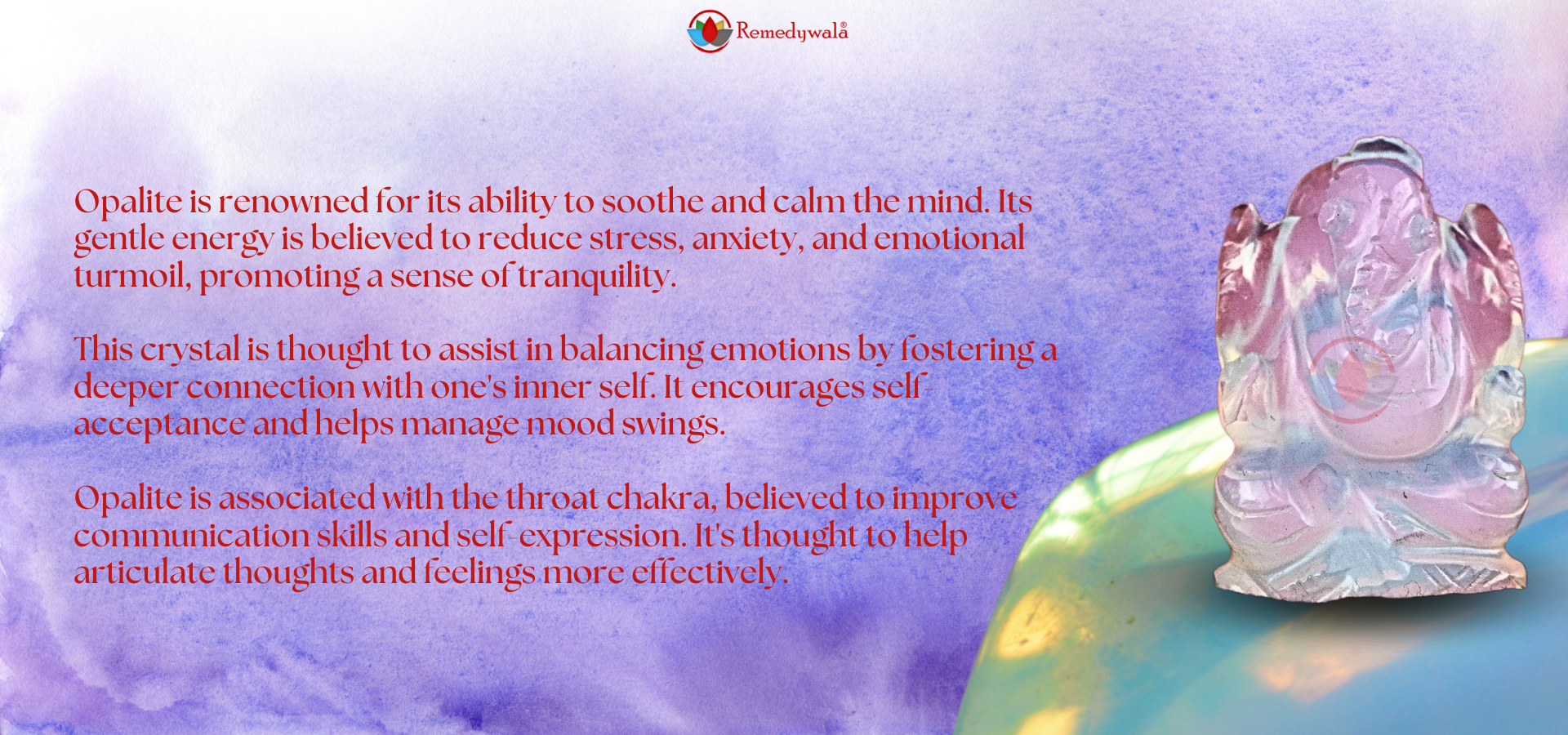 Remedywala®

Opalite is renowned for its ability to soothe and calm the mind. Its gentle energy is believed to reduce stress, anxiety, and emotional turmoil, promoting a sense of tranquility.

This crystal is thought to assist in balancing emotions by fostering a deeper connection with one's inner self. It encourages self-acceptance and helps manage mood swings.

Opalite is associated with the throat chakra, believed to improve communication skills and self-expression. It's thought to help articulate thoughts and feelings more effectively.